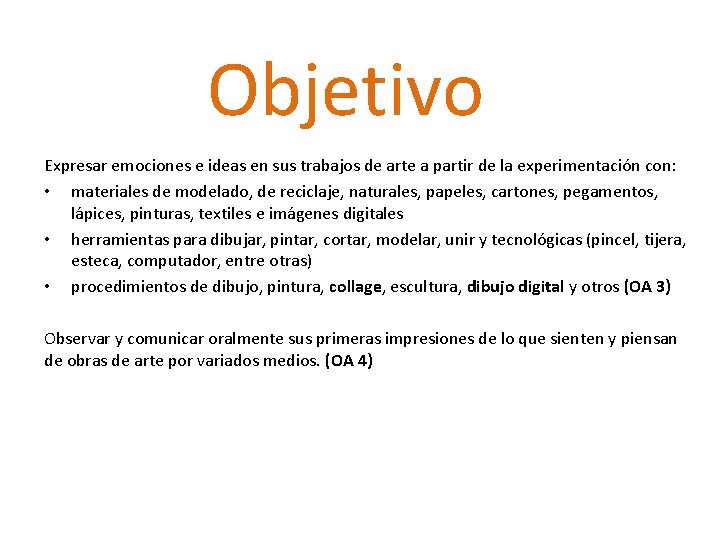 Objetivo

Expresar emociones e ideas en sus trabajos de arte a partir de la experimentación con:

• materiales de modelado, de reciclaje, naturales, papeles, cartones, pegamentos, lápices, pinturas, textiles e imágenes digitales
• herramientas para dibujar, pintar, cortar, modelar, unir y tecnológicas (pincel, tijera, esteca, computador, entre otras)
• procedimientos de dibujo, pintura, collage, escultura, dibujo digital y otros (OA 3)

Observar y comunicar oralmente sus primeras impresiones de lo que sienten y piensan de obras de arte por variados medios. (OA 4)